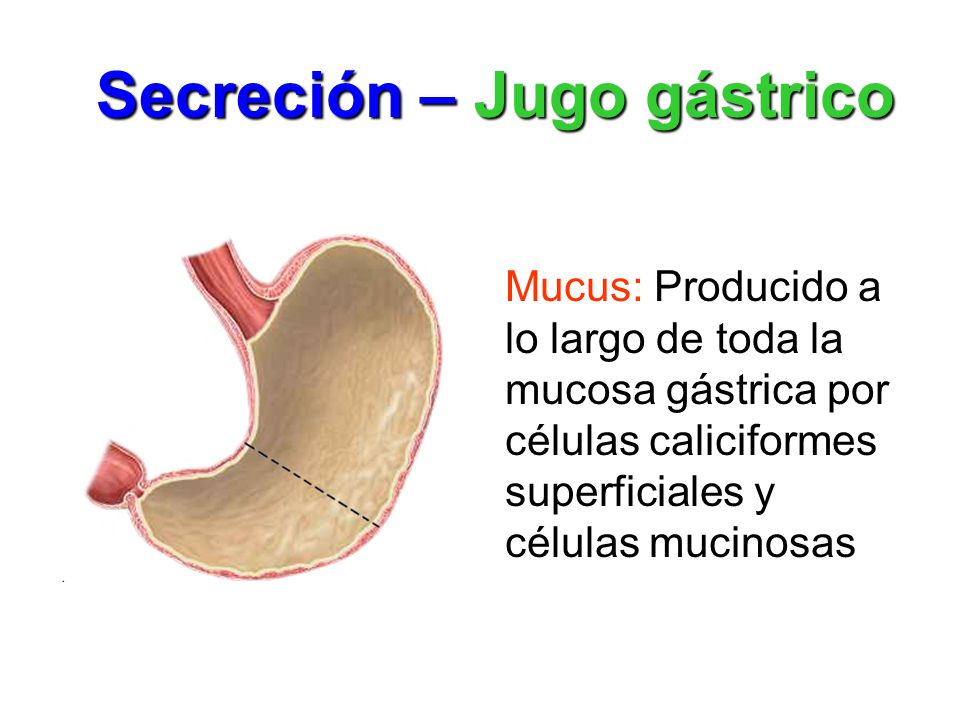 Secreción – Jugo gástrico

Mucus: Producido a lo largo de toda la mucosa gástrica por células caliciformes superficiales y células mucinosas